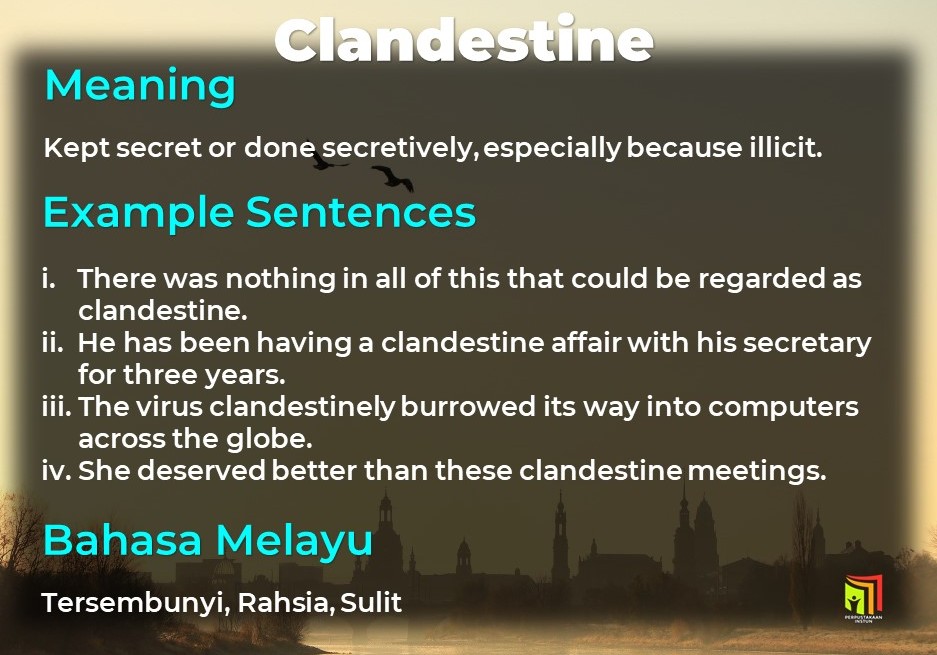 Clandestine

Meaning

Kept secret or done secretively, especially because illicit.

Example Sentences

i. There was nothing in all of this that could be regarded as clandestine.
ii. He has been having a clandestine affair with his secretary for three years.
iii. The virus clandestinely burrowed its way into computers across the globe.
iv. She deserved better than these clandestine meetings.

Bahasa Melayu

Tersembunyi, Rahsia, Sulit

PERPUSTAKAAN INSTUN